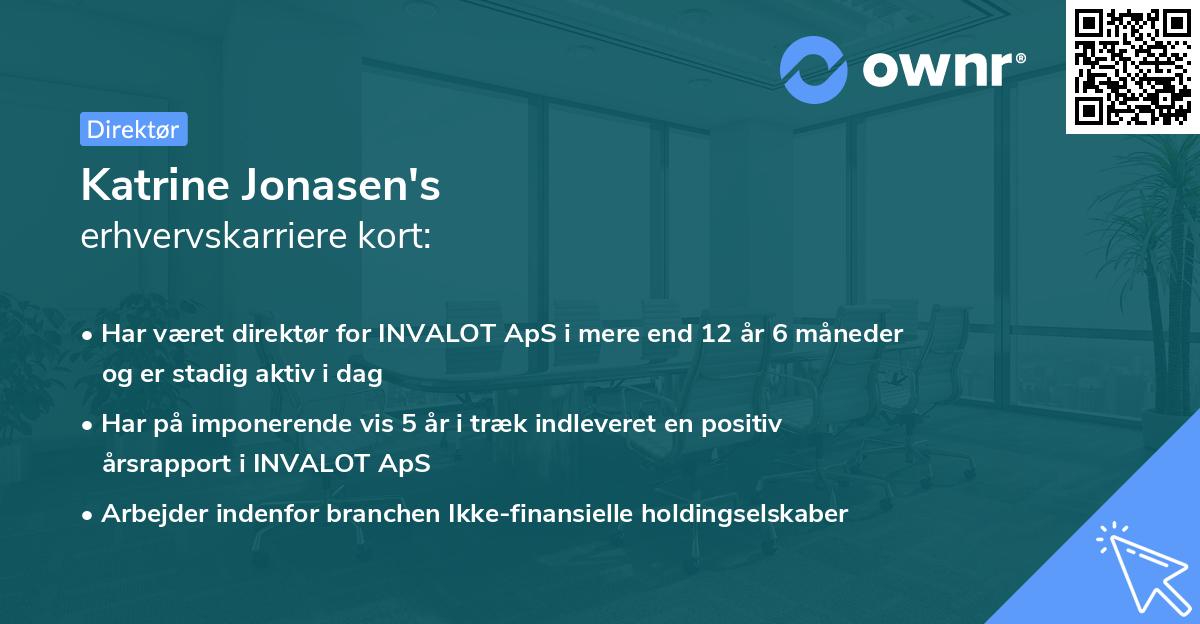 ownr®

Direktør

Katrine Jonasen's
erhvervskarriere kort:

• Har været direktør for INVALOT ApS i mere end 12 år 6 måneder og er stadig aktiv i dag
• Har på imponerende vis 5 år i træk indleveret en positiv årsrapport i INVALOT ApS
• Arbejder indenfor branchen Ikke-finansielle holdingselskaber